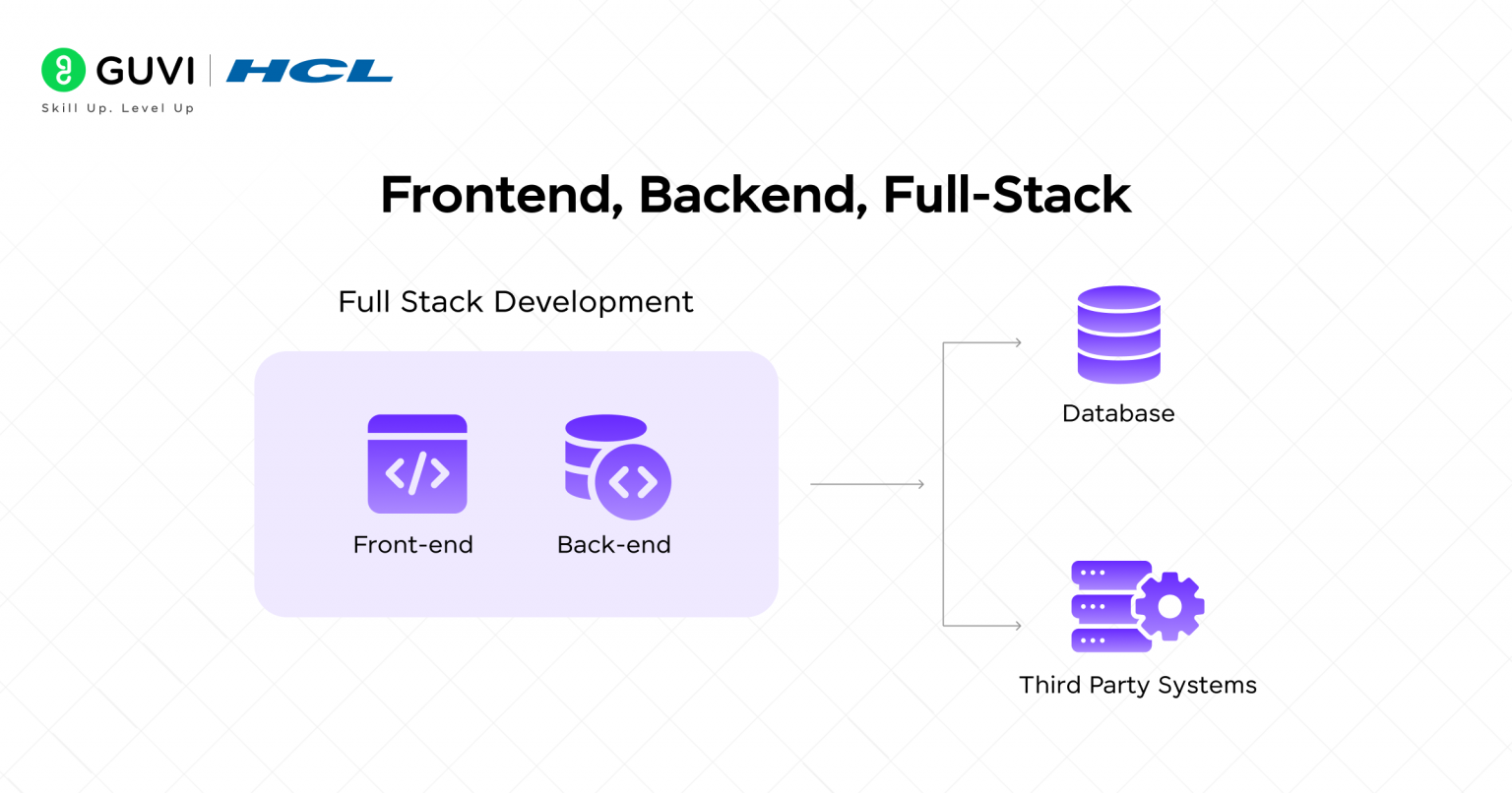 GUVI | HCL
Skill Up. Level Up

Frontend, Backend, Full-Stack

Full Stack Development

Front-end

Back-end

Database

Third Party Systems